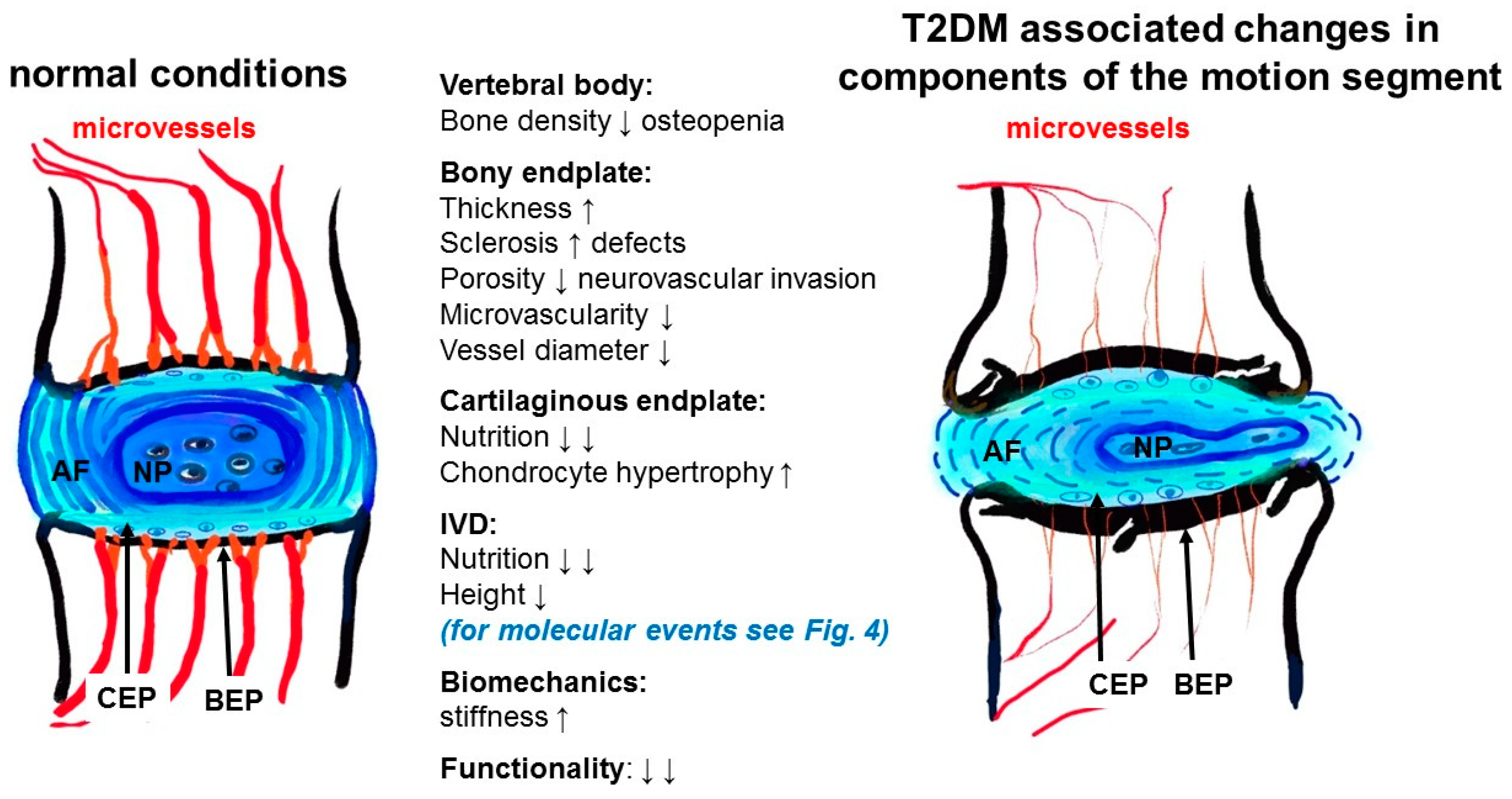 normal conditions

microvessels

AF

NP

CEP

BEP

Vertebral body:
Bone density ↓ osteopenia

Bony endplate:
Thickness ↑
Sclerosis ↑ defects
Porosity ↓ neurovascular invasion
Microvascularity ↓
Vessel diameter ↓

Cartilaginous endplate:
Nutrition ↓ ↓
Chondrocyte hypertrophy ↑

IVD:
Nutrition ↓ ↓
Height ↓
(for molecular events see Fig. 4)

Biomechanics:
stiffness ↑

Functionality: ↓ ↓

T2DM associated changes in components of the motion segment

microvessels

AF

NP

CEP

BEP